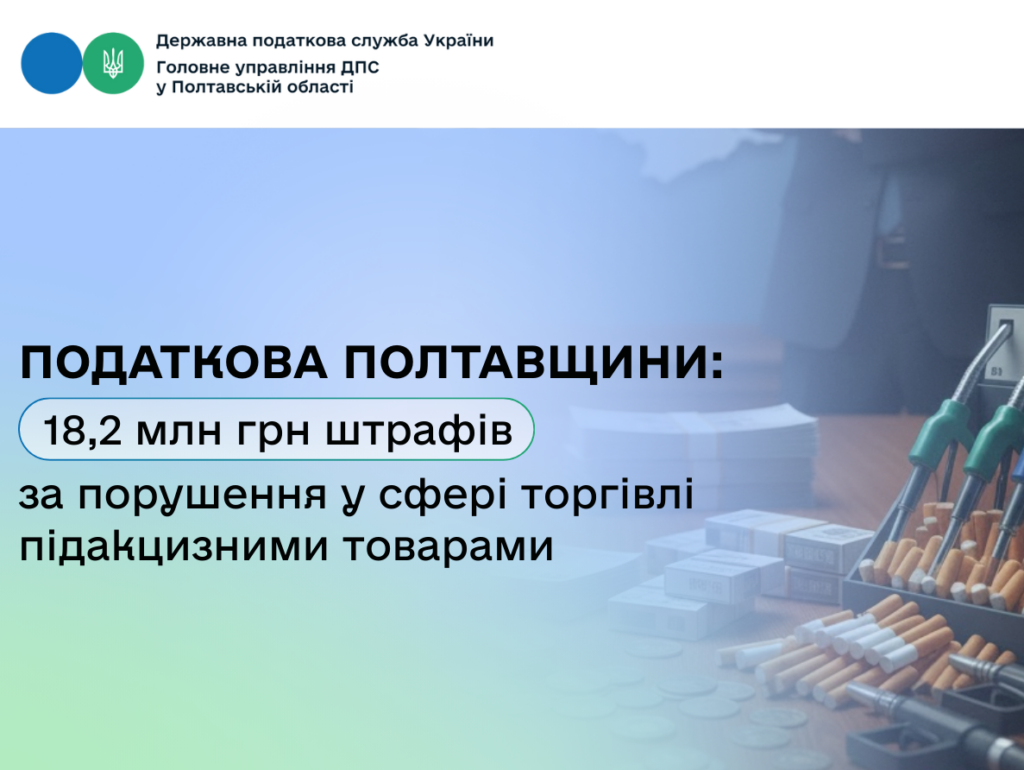 Державна податкова служба України
Головне управління ДПС
у Полтавській області

ПОДАТКОВА ПОЛТАВЩИНИ:

18,2 млн грн штрафів

за порушення у сфері торгівлі підакцизними товарами